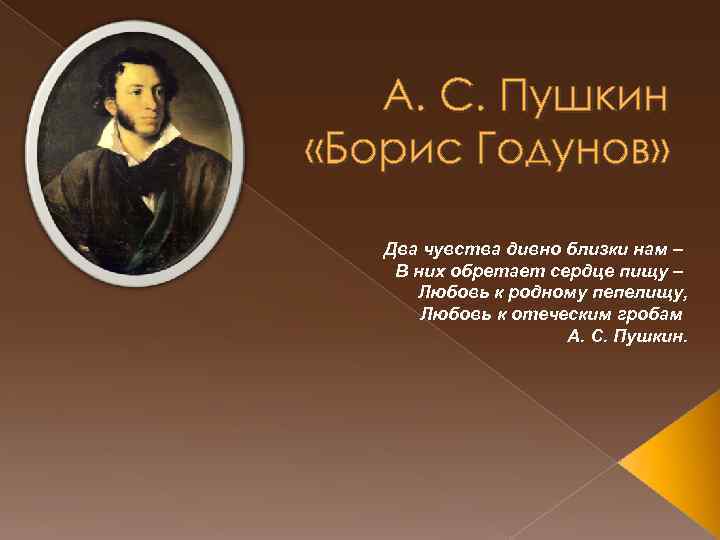 А. С. Пушкин
«Борис Годунов»

Два чувства дивно близки нам –
В них обретает сердце пищу –
Любовь к родному пепелищу,
Любовь к отеческим гробам
А. С. Пушкин.